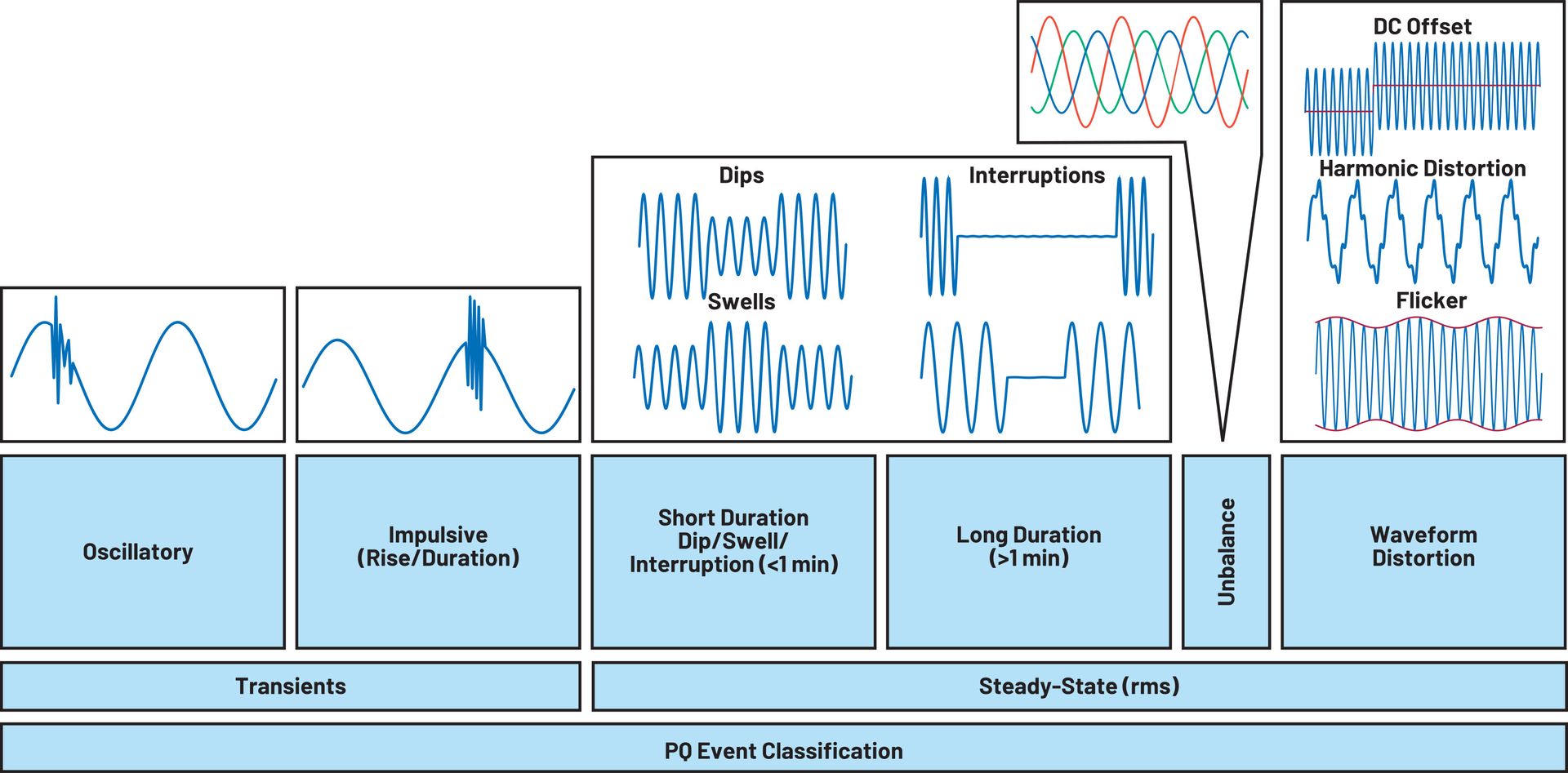 DC Offset

Harmonic Distortion

Flicker

Dips

Interruptions

Swells

Oscillatory

Impulsive (Rise/Duration)

Short Duration Dip/Swell/ Interruption (<1 min)

Long Duration (>1 min)

Unbalance

Waveform Distortion

Transients

Steady-State (rms)

PQ Event Classification